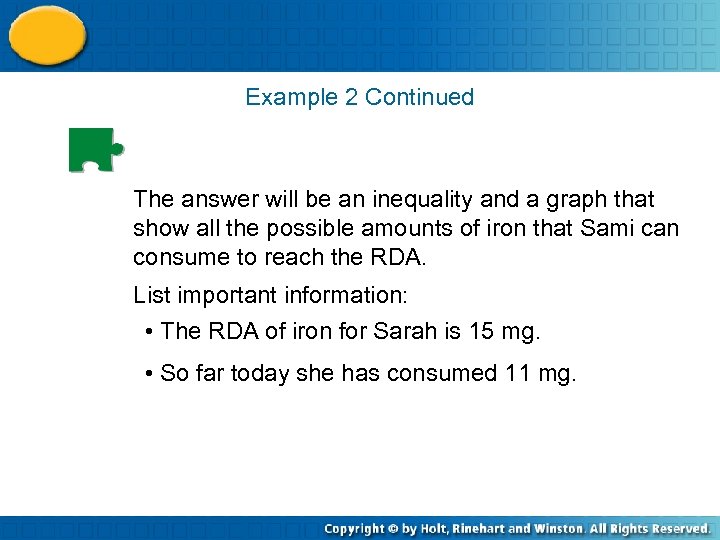 Example 2 Continued

The answer will be an inequality and a graph that show all the possible amounts of iron that Sami can consume to reach the RDA.

List important information:

• The RDA of iron for Sarah is 15 mg.

• So far today she has consumed 11 mg.

Copyright © by Holt, Rinehart and Winston. All Rights Reserved.